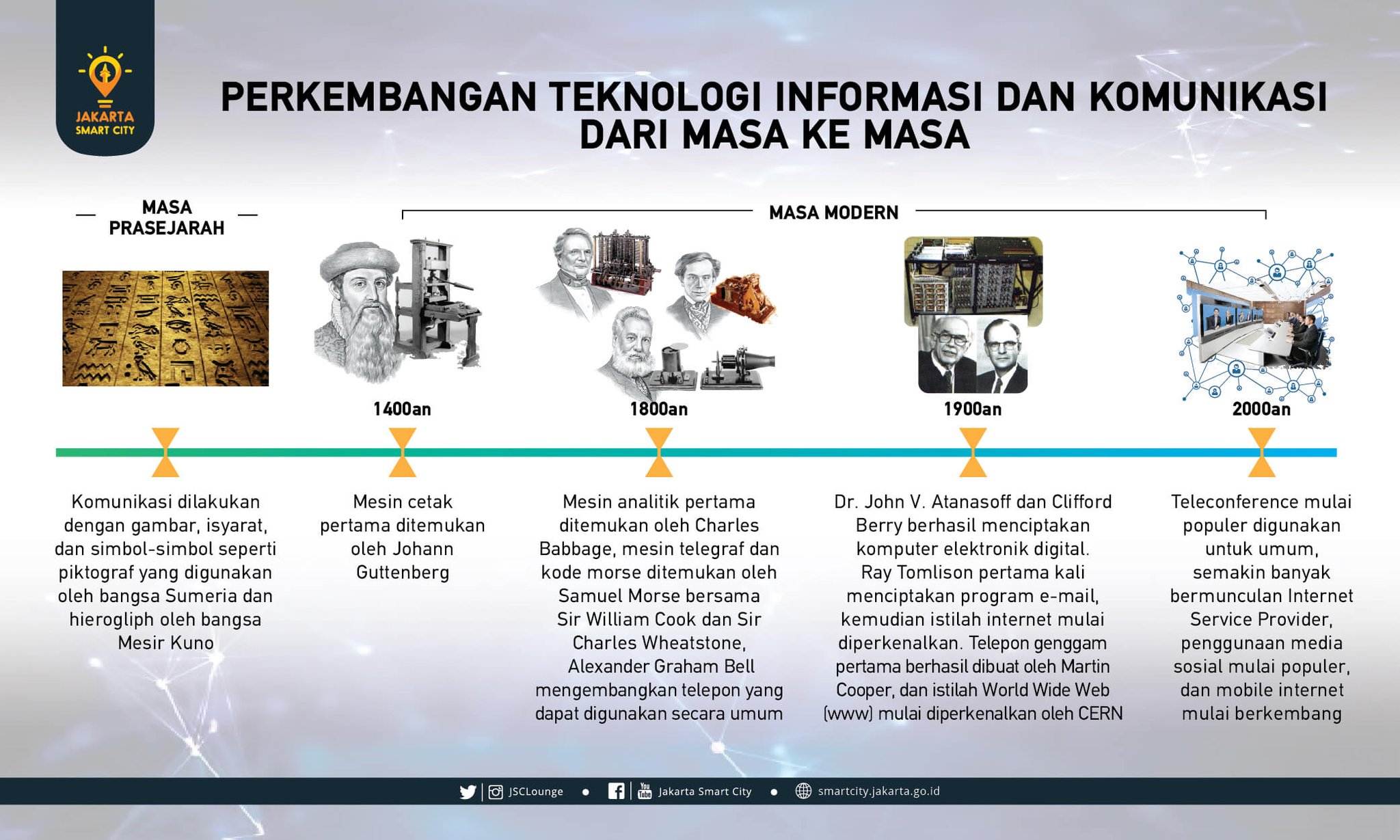 JAKARTA SMART CITY

PERKEMBANGAN TEKNOLOGI INFORMASI DAN KOMUNIKASI DARI MASA KE MASA

MASA PRASEJARAH

MASA MODERN

1400an

1800an

1900an

2000an

Komunikasi dilakukan dengan gambar, isyarat, dan simbol-simbol seperti piktograf yang digunakan oleh bangsa Sumeria dan hierogliph oleh bangsa Mesir Kuno

Mesin cetak pertama ditemukan oleh Johann Guttenberg

Mesin analitik pertama ditemukan oleh Charles Babbage, mesin telegraf dan kode morse ditemukan oleh Samuel Morse bersama Sir William Cook dan Sir Charles Wheatstone, Alexander Graham Bell mengembangkan telepon yang dapat digunakan secara umum

Dr. John V. Atanasoff dan Clifford Berry berhasil menciptakan komputer elektronik digital. Ray Tomlison pertama kali menciptakan program e-mail, kemudian istilah internet mulai diperkenalkan. Telepon genggam pertama berhasil dibuat oleh Martin Cooper, dan istilah World Wide Web (www) mulai diperkenalkan oleh CERN

Teleconference mulai populer digunakan untuk umum, semakin banyak bermunculan Internet Service Provider, penggunaan media sosial mulai populer, dan mobile internet mulai berkembang

JSCLounge • Jakarta Smart City • smartcity.jakarta.go.id